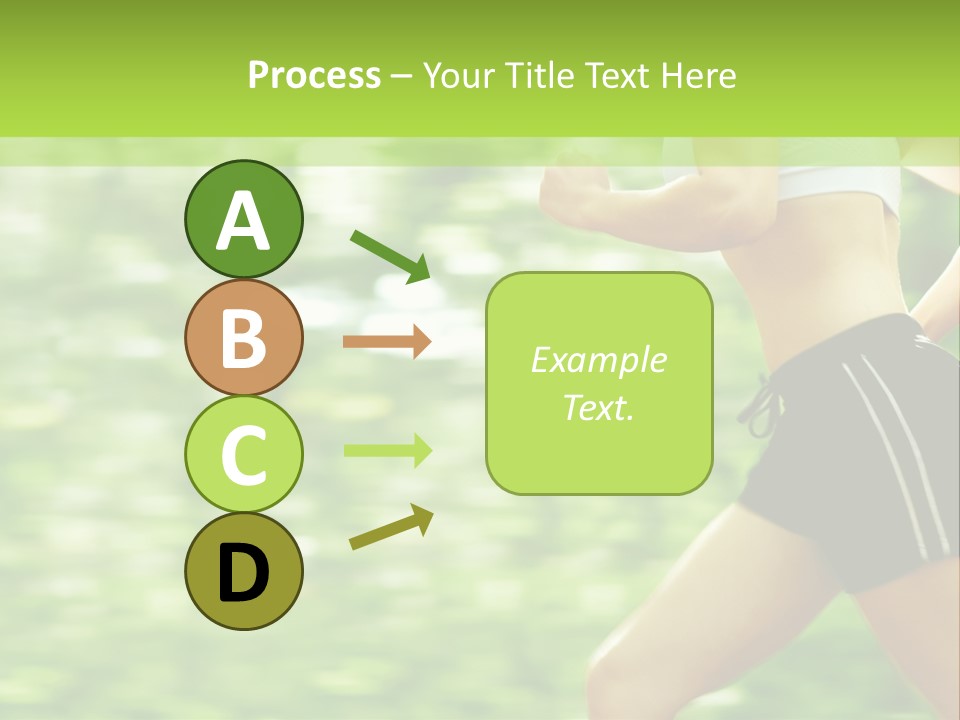 Process – Your Title Text Here

A

B

C

D

Example Text.